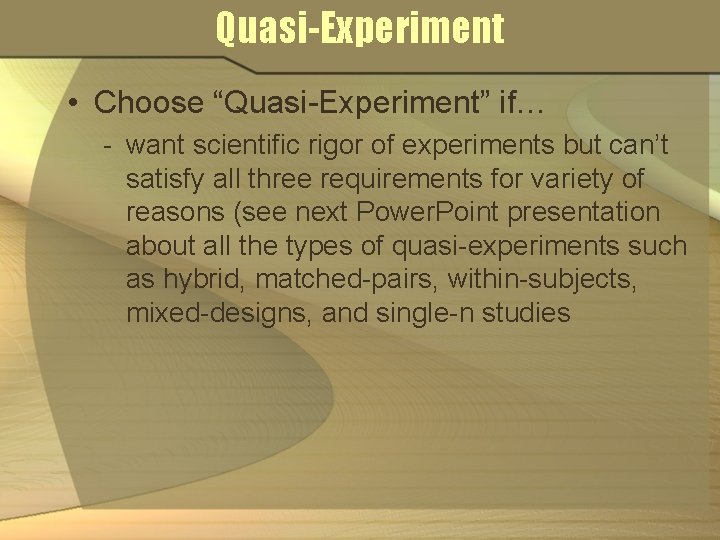 Quasi-Experiment

• Choose “Quasi-Experiment” if…

- want scientific rigor of experiments but can’t satisfy all three requirements for variety of reasons (see next PowerPoint presentation about all the types of quasi-experiments such as hybrid, matched-pairs, within-subjects, mixed-designs, and single-n studies